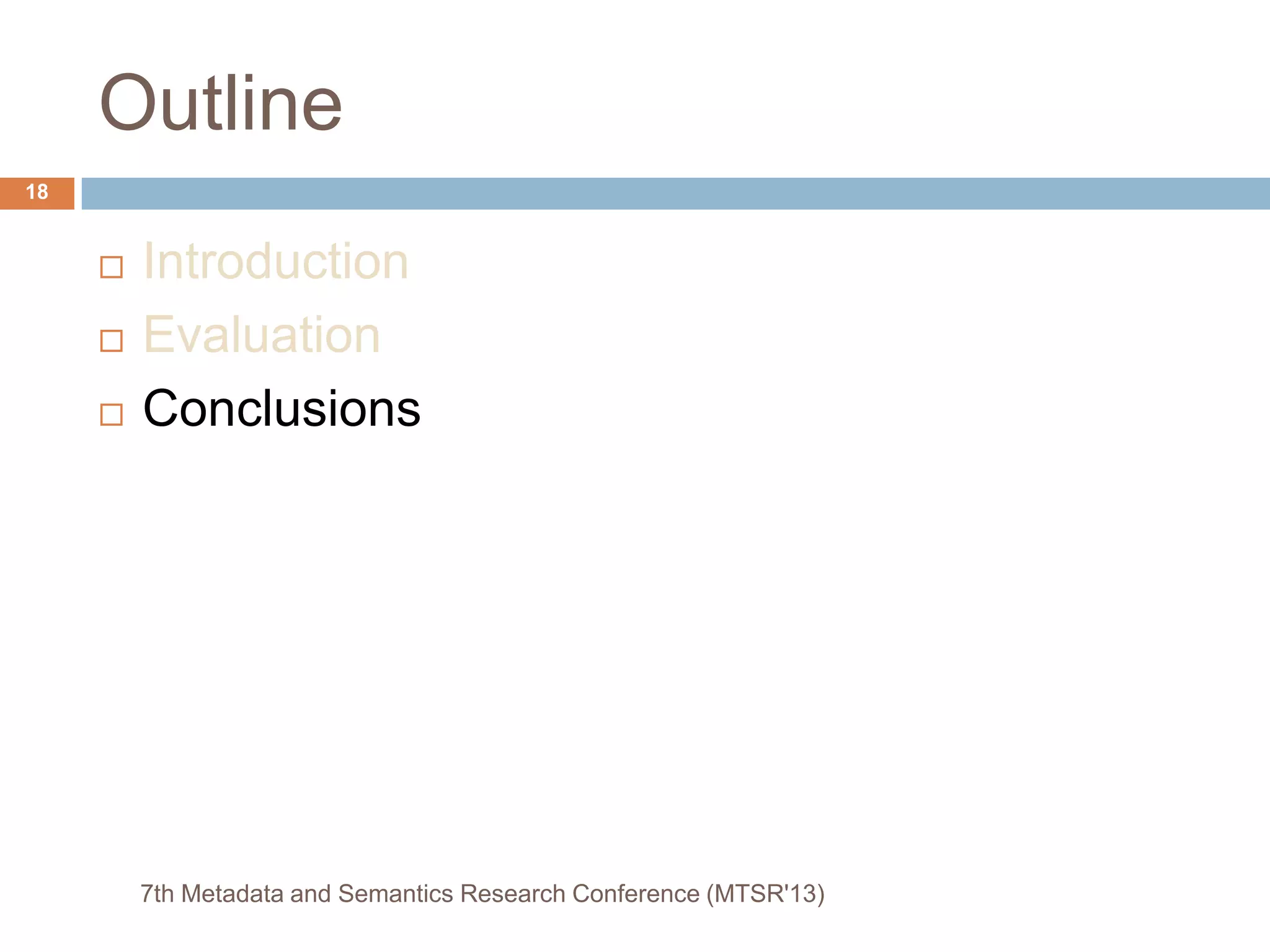 Outline

18

□ Introduction
□ Evaluation
□ Conclusions

7th Metadata and Semantics Research Conference (MTSR'13)